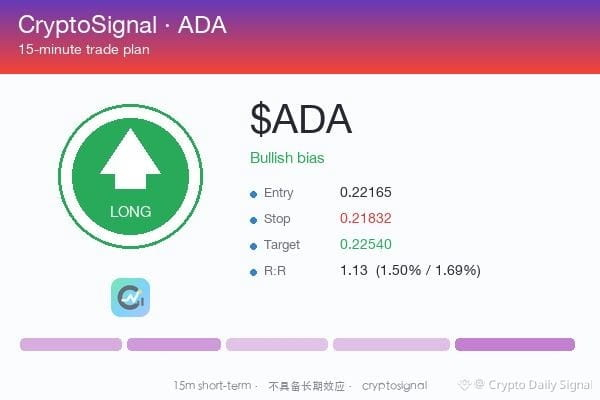 CryptoSignal · ADA
15-minute trade plan

LONG

$ADA

Bullish bias

• Entry 0.22165
• Stop 0.21832
• Target 0.22540
• R:R 1.13 (1.50% / 1.69%)

15m short-term · 不具备长期效应 · cryptosignal

@ Crypto Daily Signal